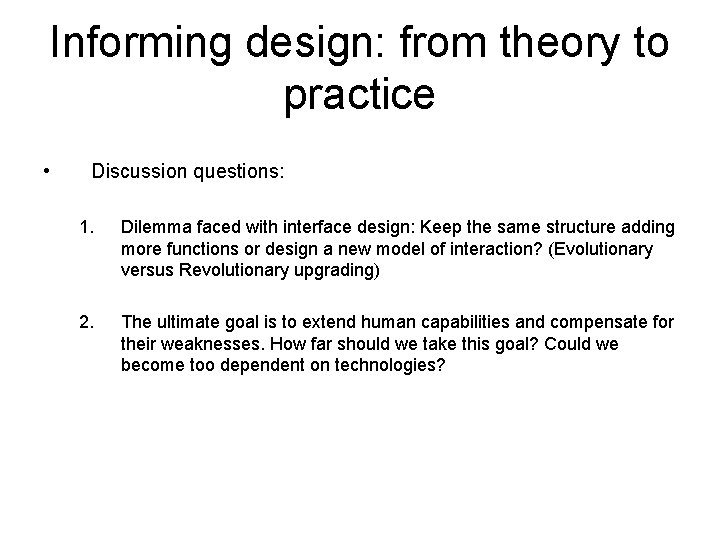 Informing design: from theory to practice

• Discussion questions:

1. Dilemma faced with interface design: Keep the same structure adding more functions or design a new model of interaction? (Evolutionary versus Revolutionary upgrading)

2. The ultimate goal is to extend human capabilities and compensate for their weaknesses. How far should we take this goal? Could we become too dependent on technologies?